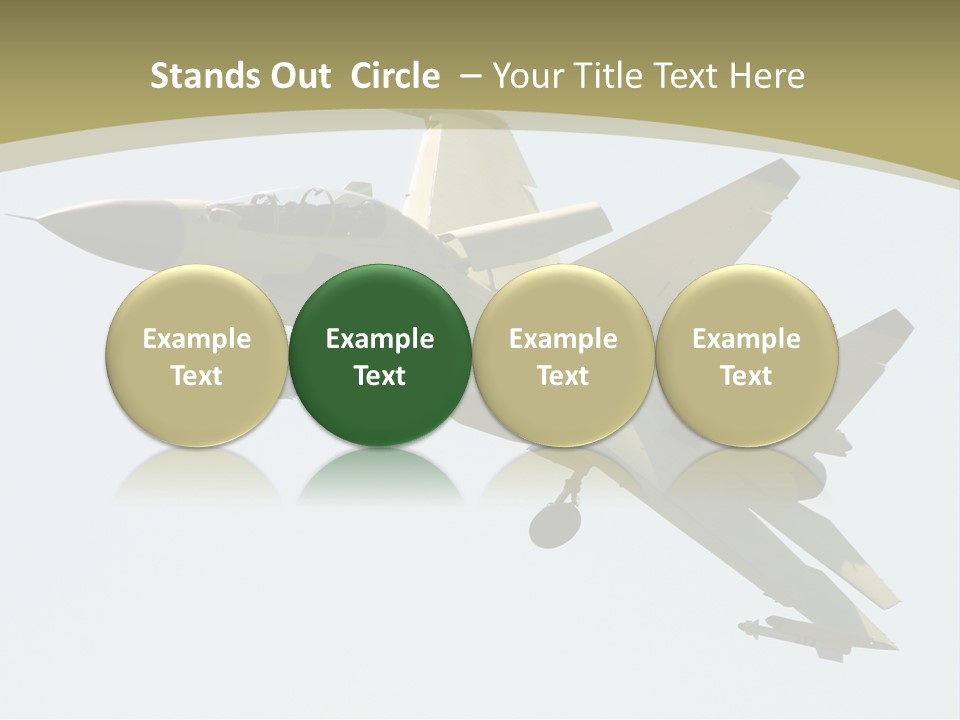 Stands Out Circle – Your Title Text Here

Example Text

Example Text

Example Text

Example Text